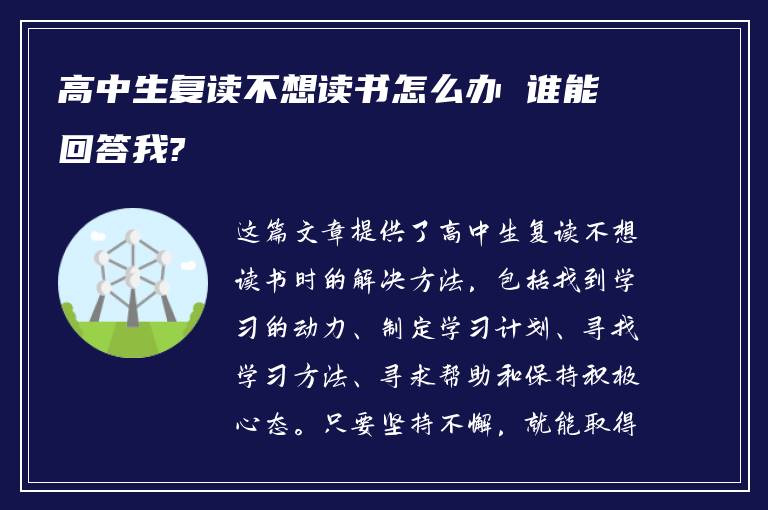 高中生复读不想读书怎么办 谁能回答我?

这篇文章提供了高中生复读不想读书时的解决方法，包括找到学习的动力、制定学习计划、寻找学习方法、寻求帮助和保持积极心态。只要坚持不懈，就能取得